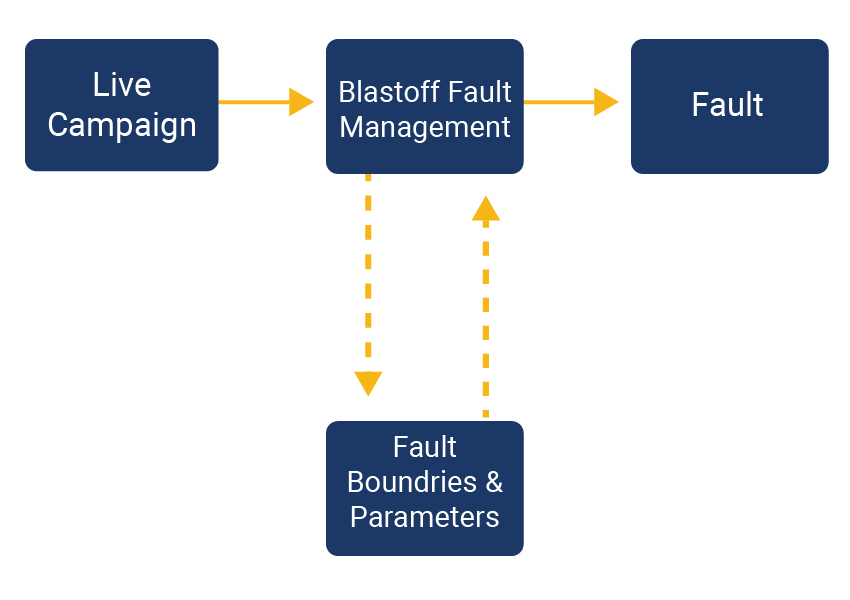 Live Campaign

Blastoff Fault Management

Fault

Fault Boundries & Parameters